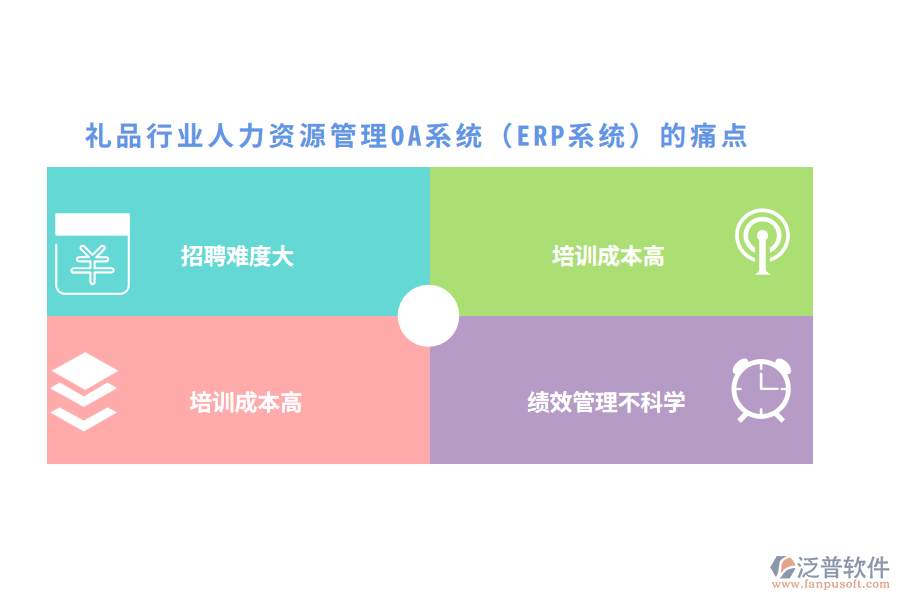 礼品行业人力资源管理OA系统（ERP系统）的痛点

招聘难度大

培训成本高

培训成本高

绩效管理不科学

泛普软件
www.fanpusoft.com